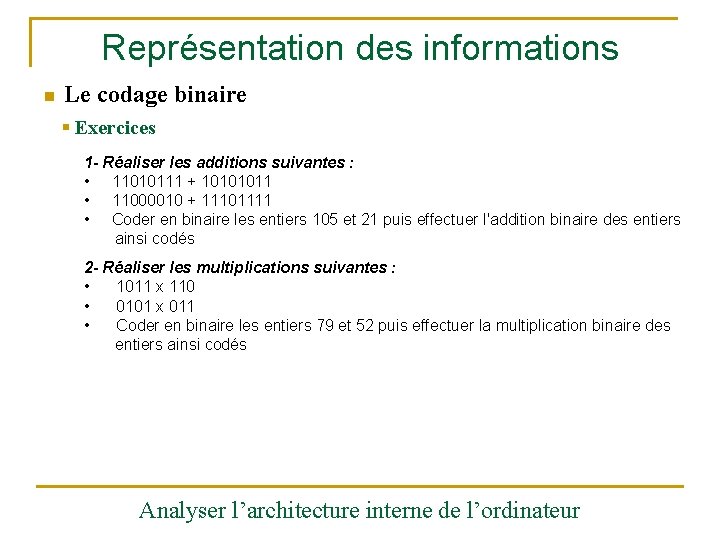 Représentation des informations

Le codage binaire

Exercices

1- Réaliser les additions suivantes :
• 11010111 + 10101011
• 11000010 + 11101111
• Coder en binaire les entiers 105 et 21 puis effectuer l'addition binaire des entiers ainsi codés

2- Réaliser les multiplications suivantes :
• 1011 x 110
• 0101 x 011
• Coder en binaire les entiers 79 et 52 puis effectuer la multiplication binaire des entiers ainsi codés

Analyser l'architecture interne de l'ordinateur